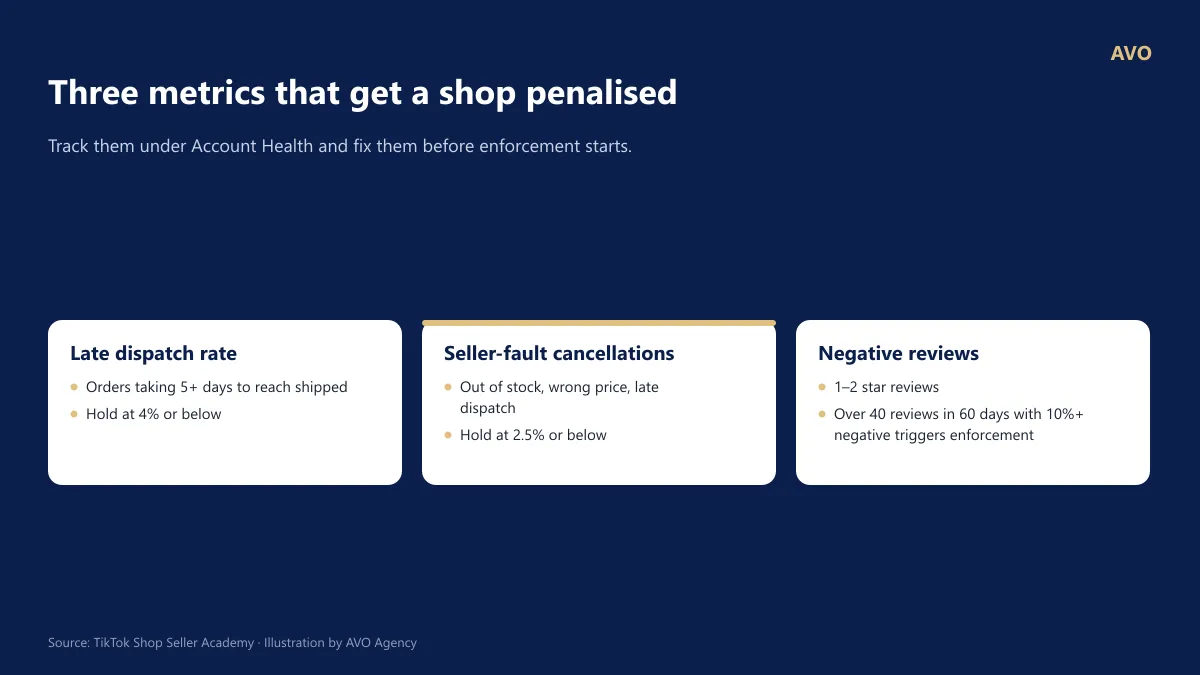 AVO

Three metrics that get a shop penalised

Track them under Account Health and fix them before enforcement starts.

Late dispatch rate
- Orders taking 5+ days to reach shipped
- Hold at 4% or below

Seller-fault cancellations
- Out of stock, wrong price, late dispatch
- Hold at 2.5% or below

Negative reviews
- 1–2 star reviews
- Over 40 reviews in 60 days with 10%+ negative triggers enforcement

Source: TikTok Shop Seller Academy · Illustration by AVO Agency